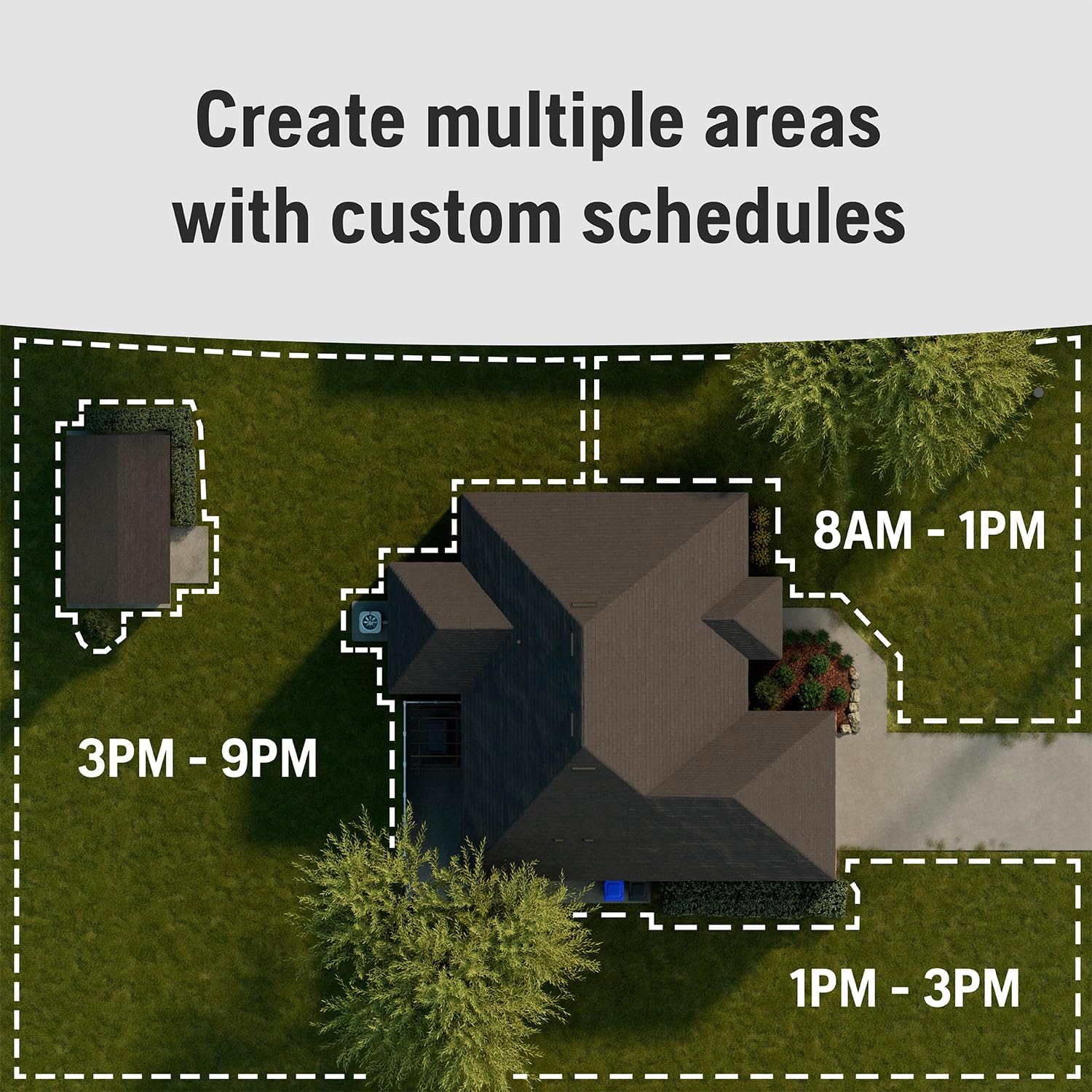 Create multiple areas with custom schedules

8AM - 1PM

3PM - 9PM

1PM - 3PM